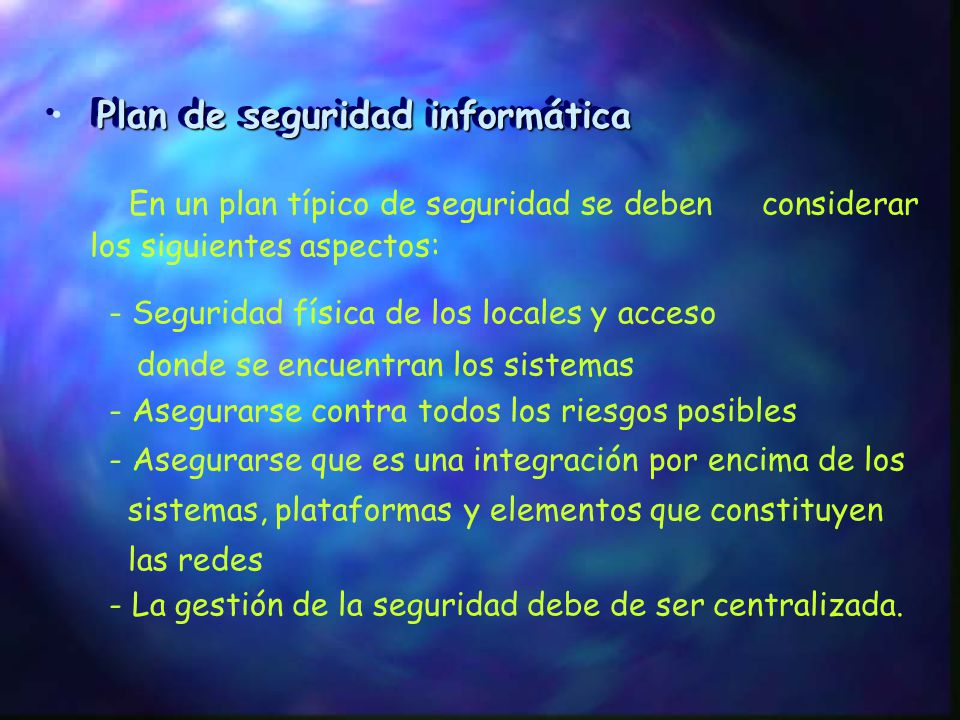 • Plan de seguridad informática

En un plan típico de seguridad se deben considerar los siguientes aspectos:

- Seguridad física de los locales y acceso donde se encuentran los sistemas
- Asegurarse contra todos los riesgos posibles
- Asegurarse que es una integración por encima de los sistemas, plataformas y elementos que constituyen las redes
- La gestión de la seguridad debe de ser centralizada.